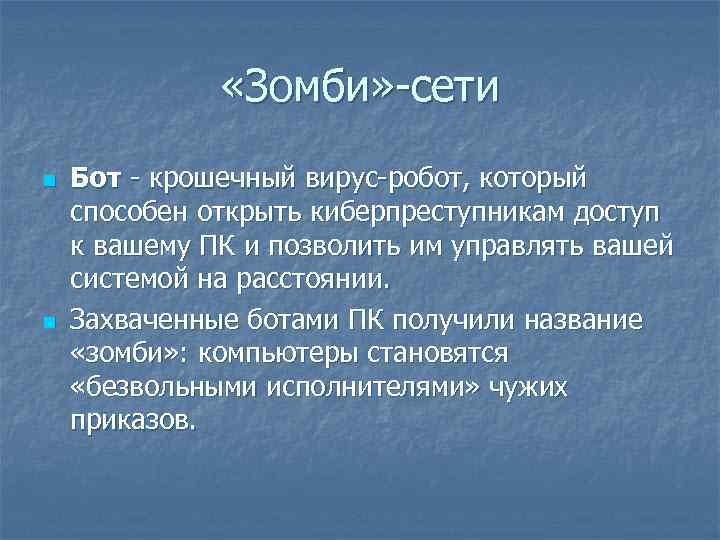 «Зомби»-сети

Бот - крошечный вирус-робот, который способен открыть киберпреступникам доступ к вашему ПК и позволить им управлять вашей системой на расстоянии.

Захваченные ботами ПК получили название «зомби»: компьютеры становятся «безвольными исполнителями» чужих приказов.